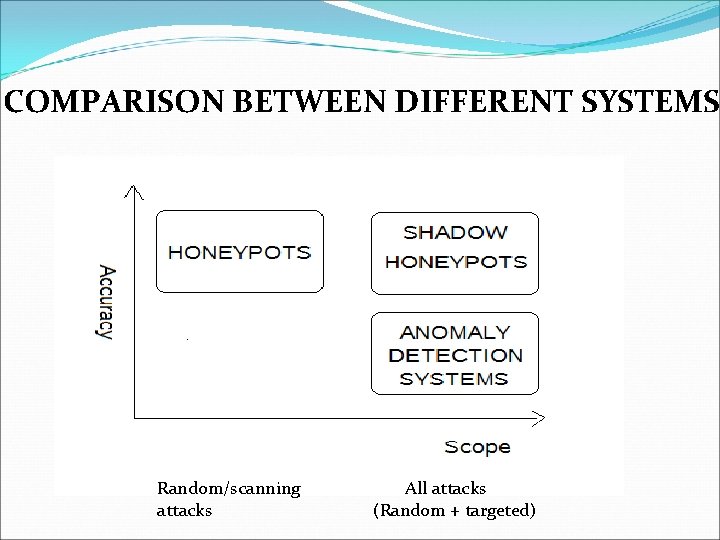 COMPARISON BETWEEN DIFFERENT SYSTEMS

Accuracy

HONEYPOTS

SHADOW
HONEYPOTS

ANOMALY
DETECTION
SYSTEMS

Scope

Random/scanning
attacks

All attacks
(Random + targeted)